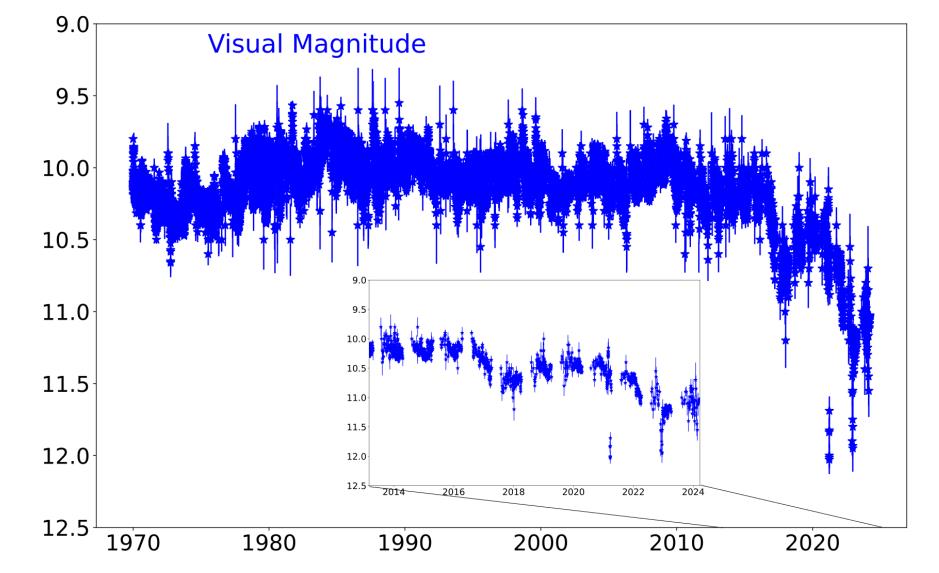 Visual Magnitude

9.0
9.5
10.0
10.5
11.0
11.5
12.0
12.5

1970 1980 1990 2000 2010 2020

9.0
9.5
10.0
10.5
11.0
11.5
12.0
12.5

2014 2016 2018 2020 2022 2024